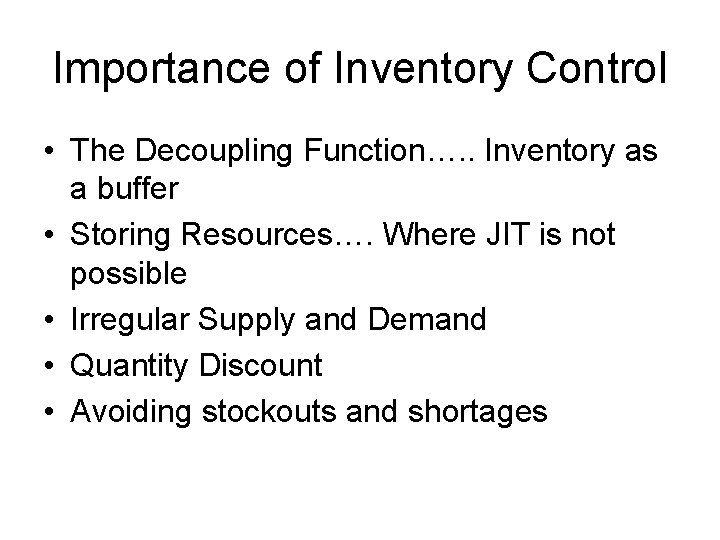 Importance of Inventory Control

• The Decoupling Function….. Inventory as a buffer
• Storing Resources…. Where JIT is not possible
• Irregular Supply and Demand
• Quantity Discount
• Avoiding stockouts and shortages